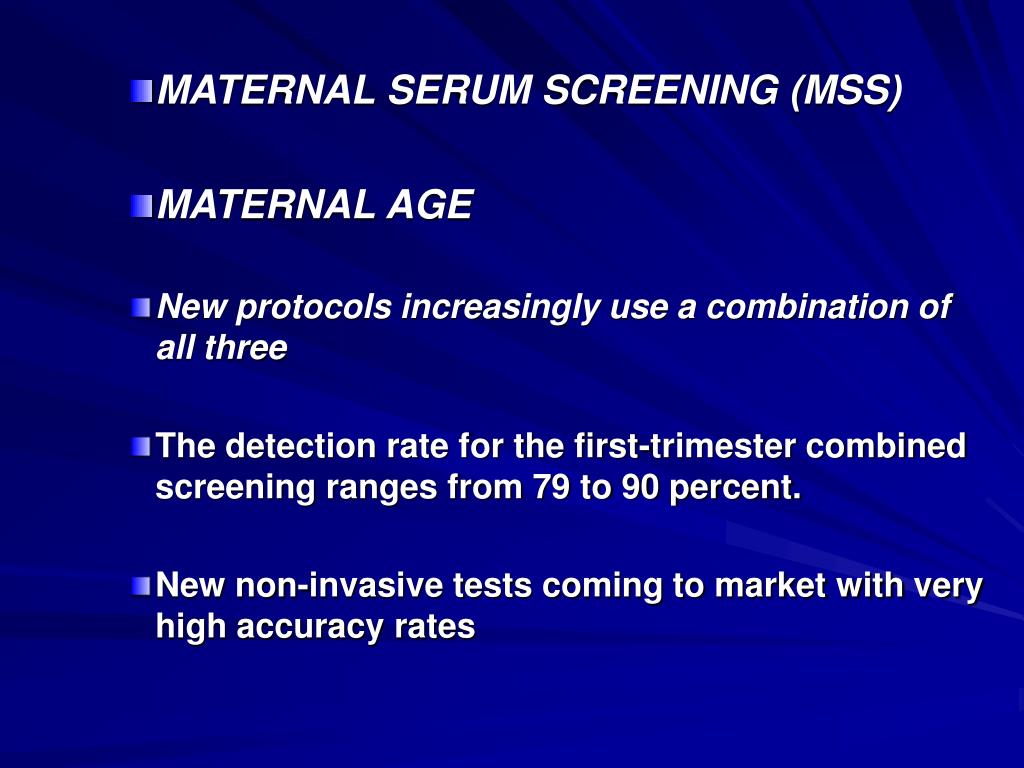 MATERNAL SERUM SCREENING (MSS)

MATERNAL AGE

New protocols increasingly use a combination of all three

The detection rate for the first-trimester combined screening ranges from 79 to 90 percent.

New non-invasive tests coming to market with very high accuracy rates